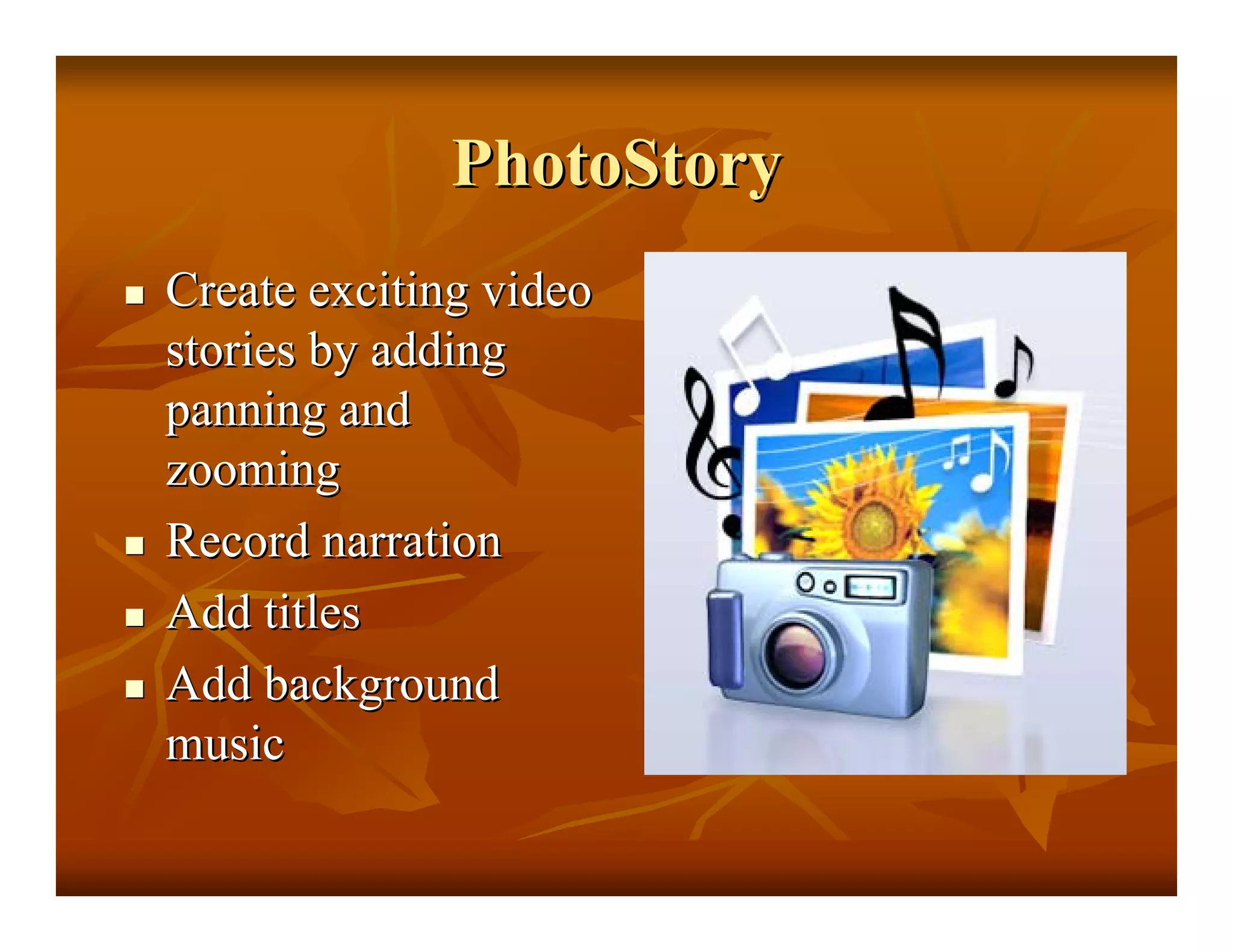 PhotoStory

- Create exciting video stories by adding panning and zooming
- Record narration
- Add titles
- Add background music